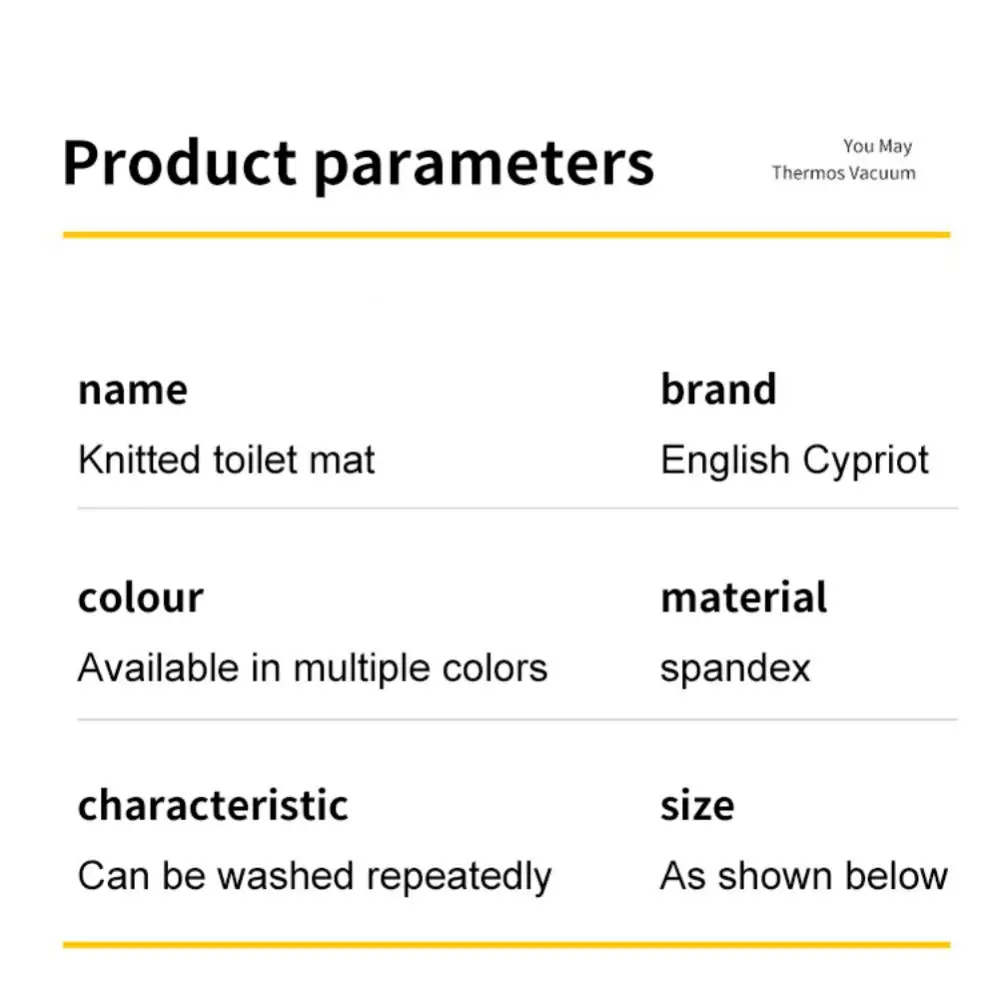 Product parameters

You May
Thermos Vacuum

name
Knitted toilet mat

brand
English Cypriot

colour
Available in multiple colors

material
spandex

characteristic
Can be washed repeatedly

size
As shown below